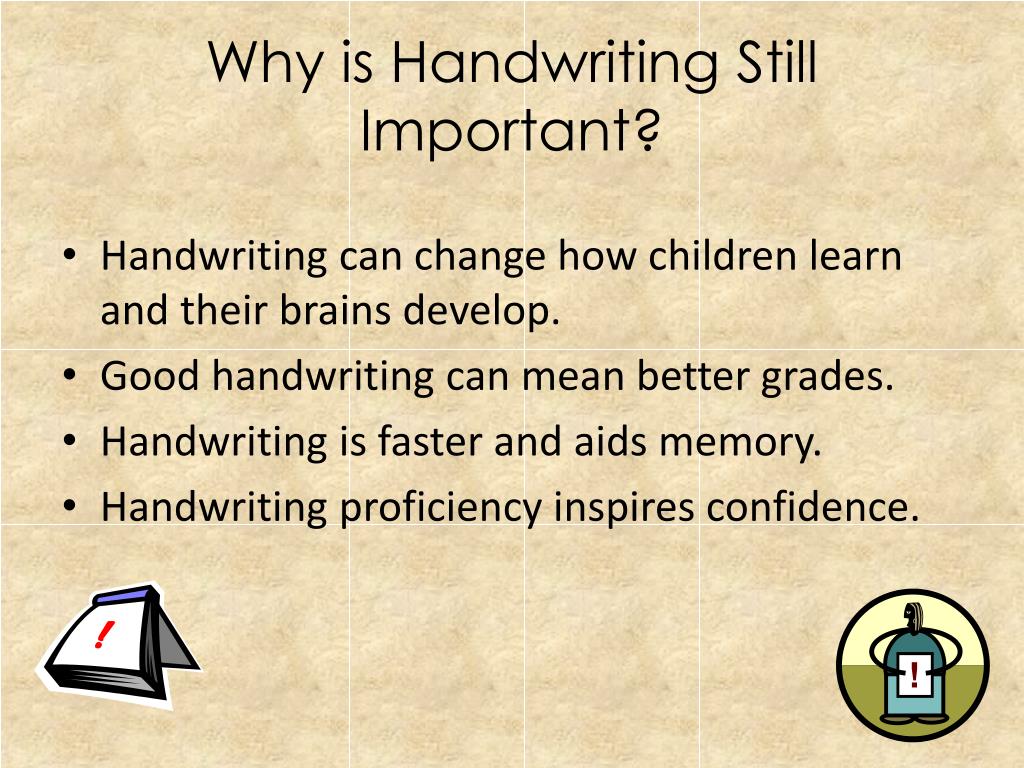 Why is Handwriting Still Important?

• Handwriting can change how children learn and their brains develop.
• Good handwriting can mean better grades.
• Handwriting is faster and aids memory.
• Handwriting proficiency inspires confidence.

!

!